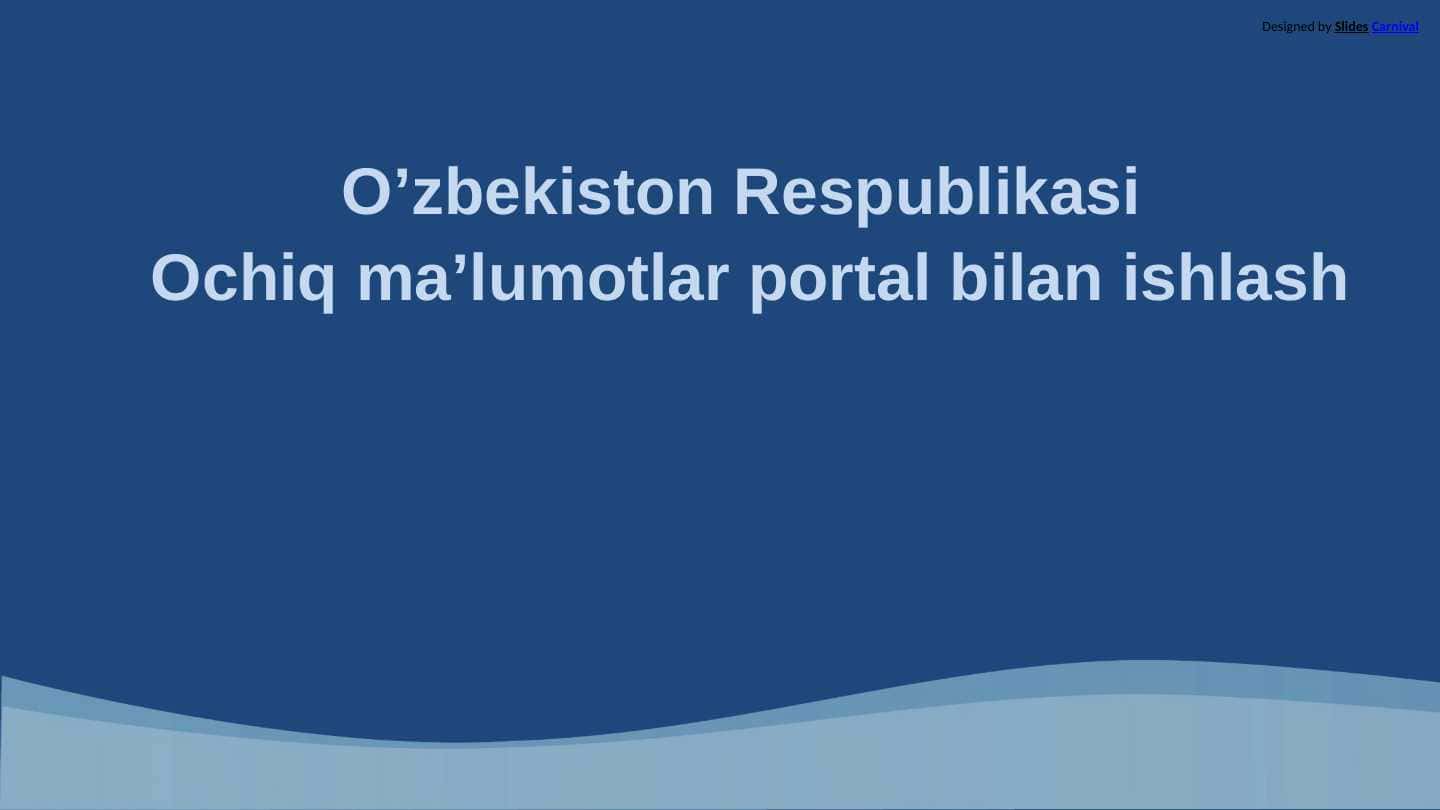 Designed by Slides Carnival

O’zbekiston Respublikasi
Ochiq ma’lumotlar portal bilan ishlash